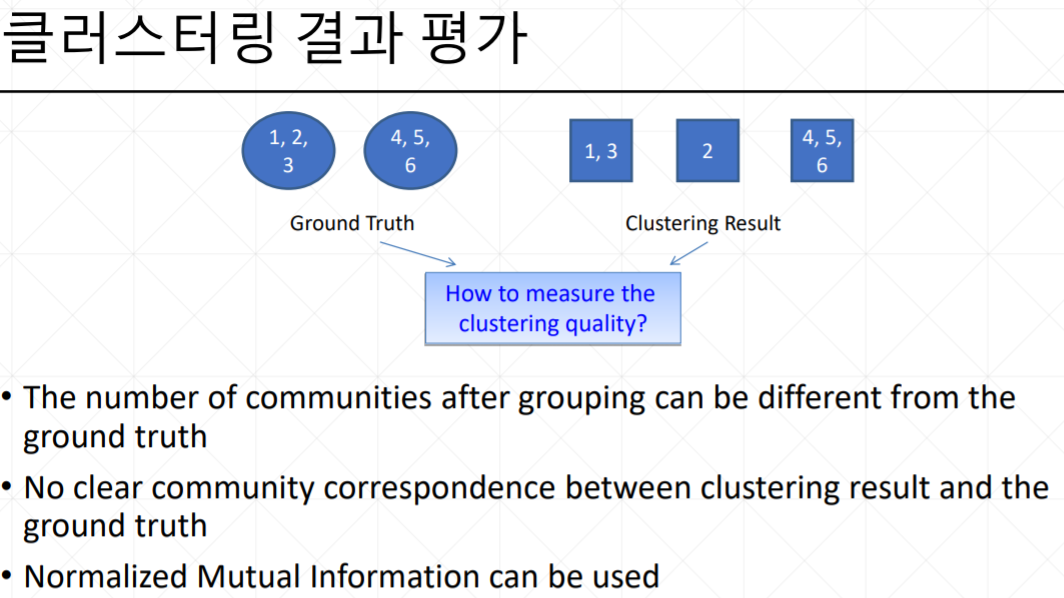 클러스터링 결과 평가

1, 2, 3

4, 5, 6

1, 3

2

4, 5, 6

Ground Truth

Clustering Result

How to measure the clustering quality?

• The number of communities after grouping can be different from the ground truth

• No clear community correspondence between clustering result and the ground truth

• Normalized Mutual Information can be used